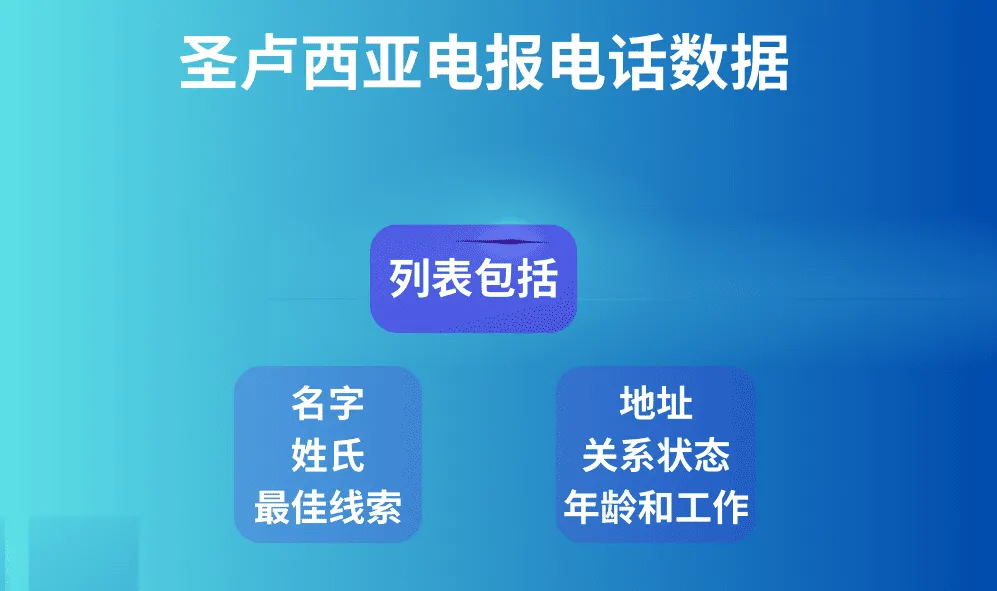 圣卢西亚电报电话数据

列表包括

名字
姓氏
最佳线索

地址
关系状态
年龄和工作